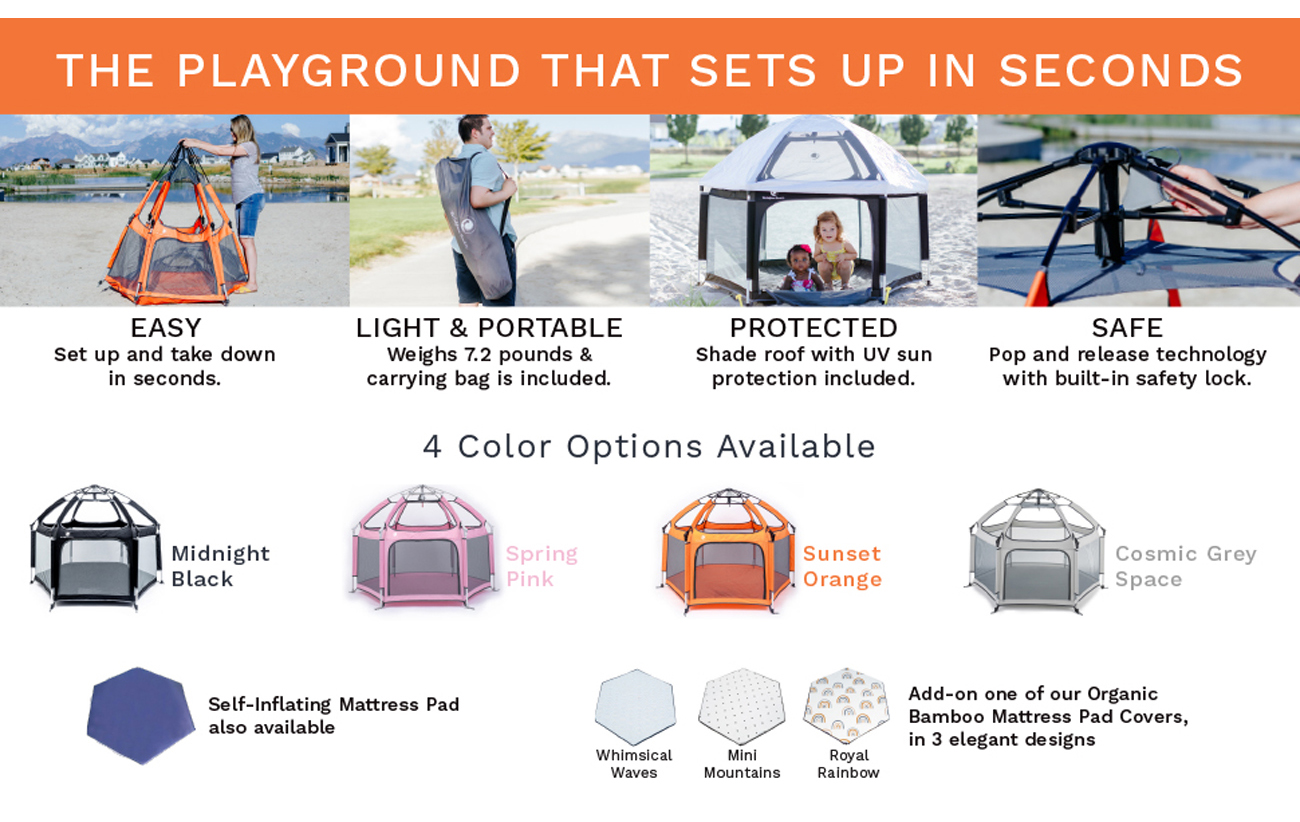 THE PLAYGROUND THAT SETS UP IN SECONDS

EASY
Set up and take down in seconds.

LIGHT & PORTABLE
Weighs 7.2 pounds & carrying bag is included.

PROTECTED
Shade roof with UV sun protection included.

SAFE
Pop and release technology with built-in safety lock.

4 Color Options Available

Midnight Black

Spring Pink

Sunset Orange

Cosmic Grey Space

Self-Inflating Mattress Pad also available

Whimsical Waves

Mini Mountains

Royal Rainbow

Add-on one of our Organic Bamboo Mattress Pad Covers, in 3 elegant designs